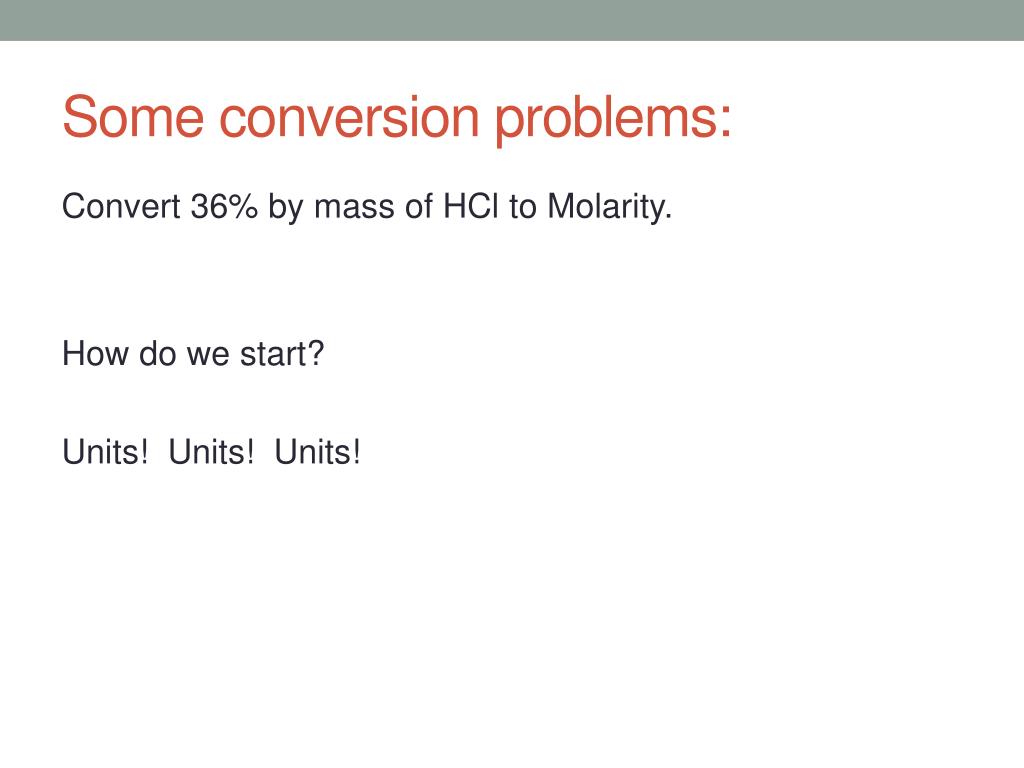 Some conversion problems:

Convert 36% by mass of HCl to Molarity.

How do we start?

Units! Units! Units!